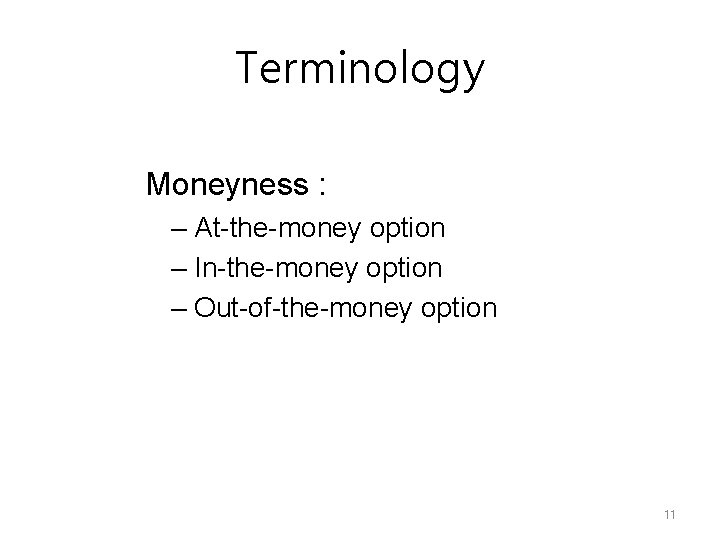 Terminology

Moneyness :

– At-the-money option
– In-the-money option
– Out-of-the-money option

11